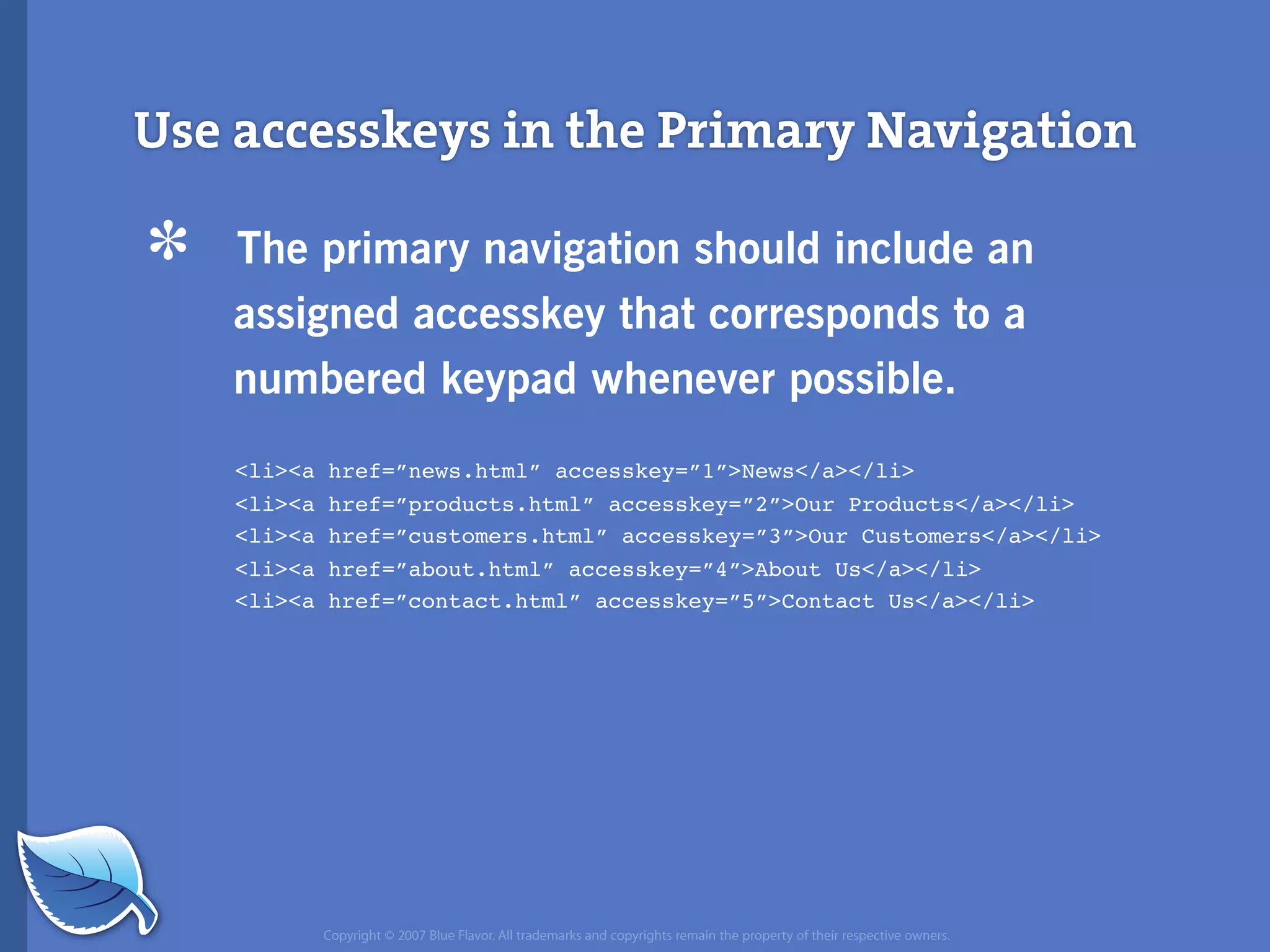 Use accesskeys in the Primary Navigation

* The primary navigation should include an assigned accesskey that corresponds to a numbered keypad whenever possible.

<li><a href=”news.html” accesskey=”1”>News</a></li>
<li><a href=”products.html” accesskey=”2”>Our Products</a></li>
<li><a href=”customers.html” accesskey=”3”>Our Customers</a></li>
<li><a href=”about.html” accesskey=”4”>About Us</a></li>
<li><a href=”contact.html” accesskey=”5”>Contact Us</a></li>

Copyright © 2007 Blue Flavor. All trademarks and copyrights remain the property of their respective owners.